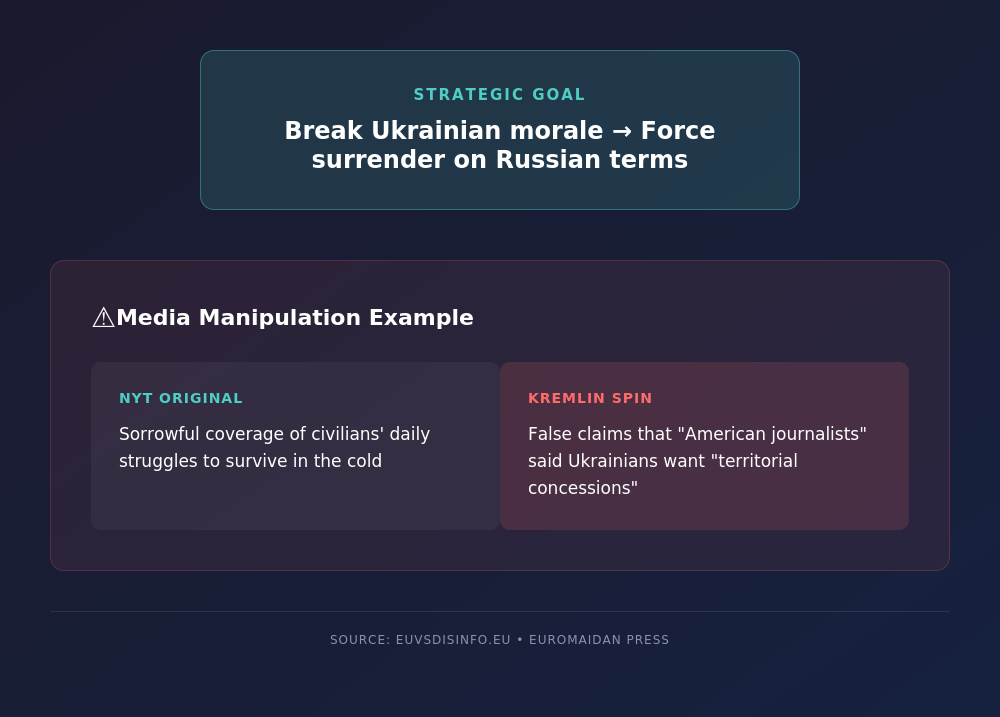 STRATEGIC GOAL

Break Ukrainian morale → Force surrender on Russian terms

⚠Media Manipulation Example

NYT ORIGINAL

Sorrowful coverage of civilians' daily struggles to survive in the cold

KREMLIN SPIN

False claims that "American journalists" said Ukrainians want "territorial concessions"

SOURCE: EUVSDISINFO.EU • EUROMAIDAN PRESS